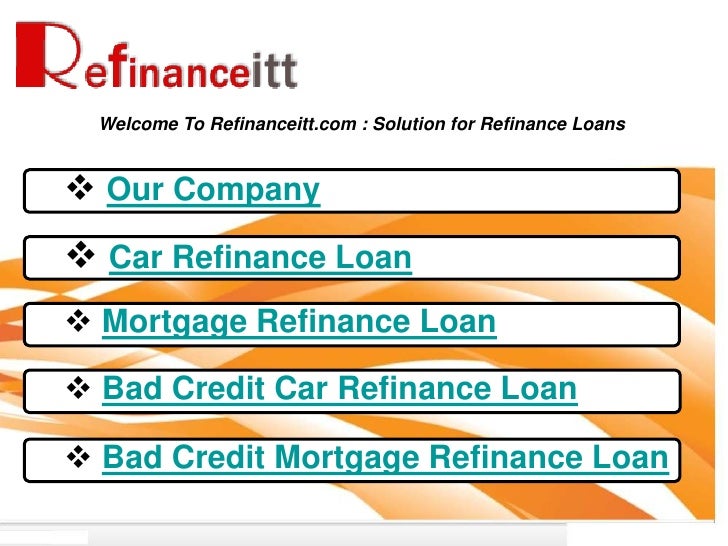 Refinanceitt

Welcome To Refinanceitt.com : Solution for Refinance Loans

❖ Our Company

❖ Car Refinance Loan

❖ Mortgage Refinance Loan

❖ Bad Credit Car Refinance Loan

❖ Bad Credit Mortgage Refinance Loan